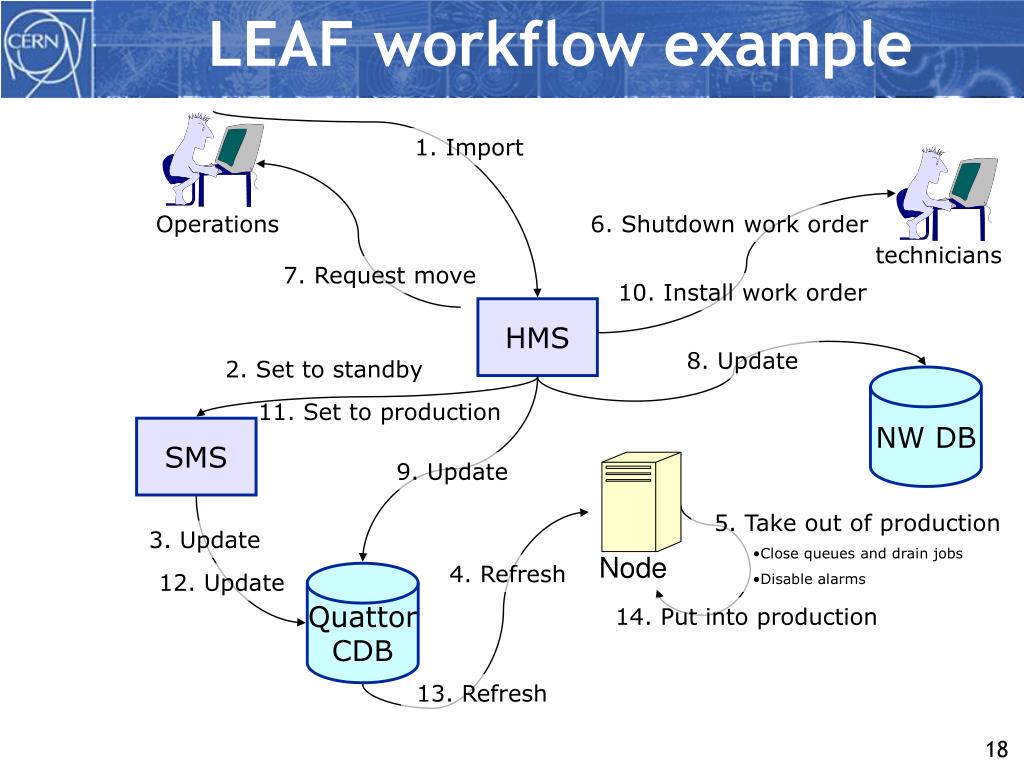 CERN

LEAF workflow example

1. Import

Operations

6. Shutdown work order

technicians

7. Request move

10. Install work order

HMS

8. Update

2. Set to standby

11. Set to production

SMS

NW DB

9. Update

5. Take out of production

•Close queues and drain jobs

•Disable alarms

3. Update

12. Update

4. Refresh

Node

Quattor CDB

14. Put into production

13. Refresh

18